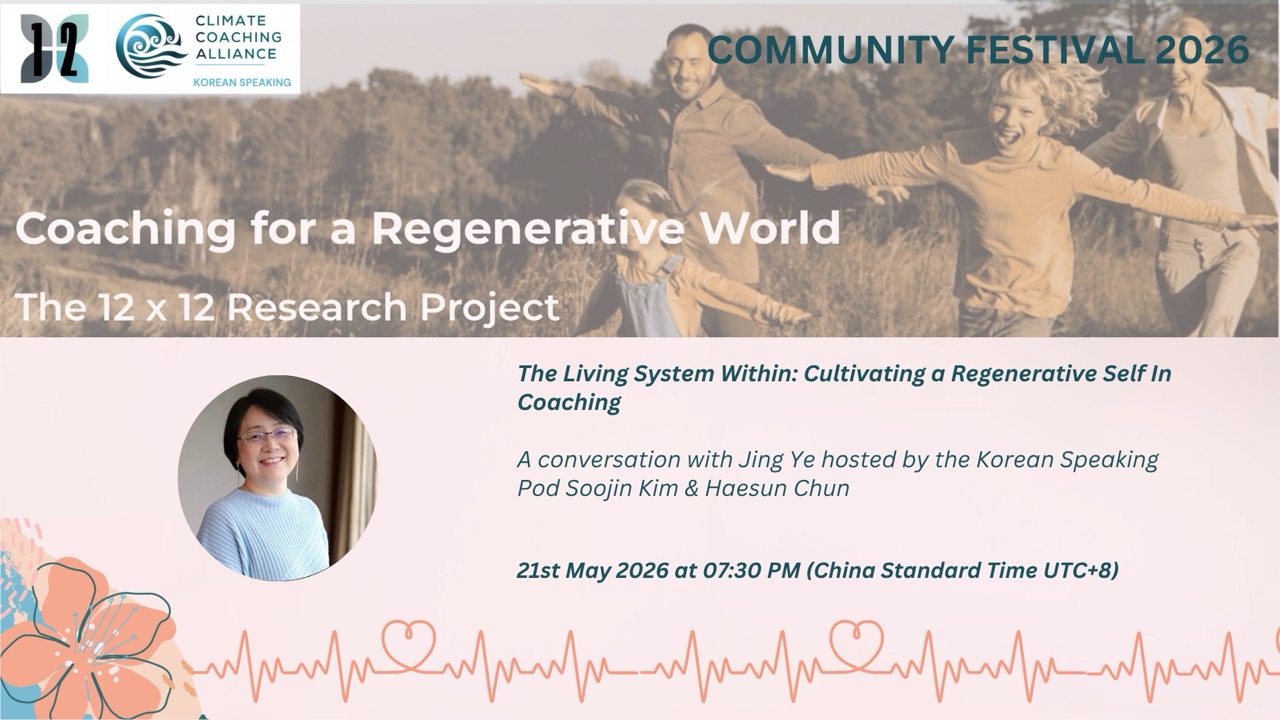 12

CLIMATE COACHING ALLIANCE
KOREAN SPEAKING

COMMUNITY FESTIVAL 2026

Coaching for a Regenerative World

The 12 x 12 Research Project

The Living System Within: Cultivating a Regenerative Self In Coaching

A conversation with Jing Ye hosted by the Korean Speaking Pod Soojin Kim & Haesun Chun

21st May 2026 at 07:30 PM (China Standard Time UTC+8)